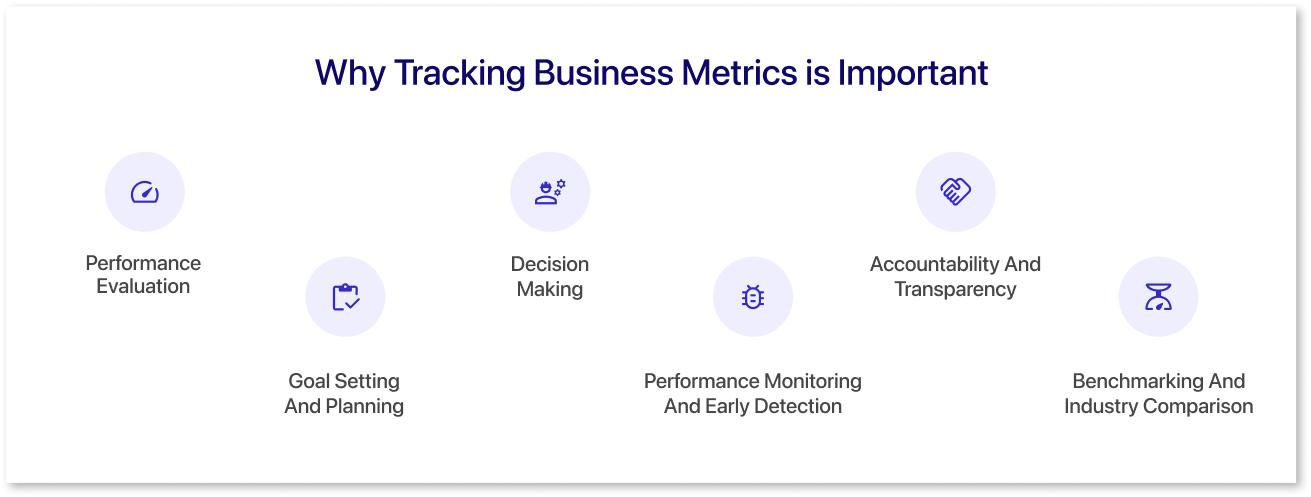 Why Tracking Business Metrics is Important

Performance Evaluation

Goal Setting And Planning

Decision Making

Performance Monitoring And Early Detection

Accountability And Transparency

Benchmarking And Industry Comparison